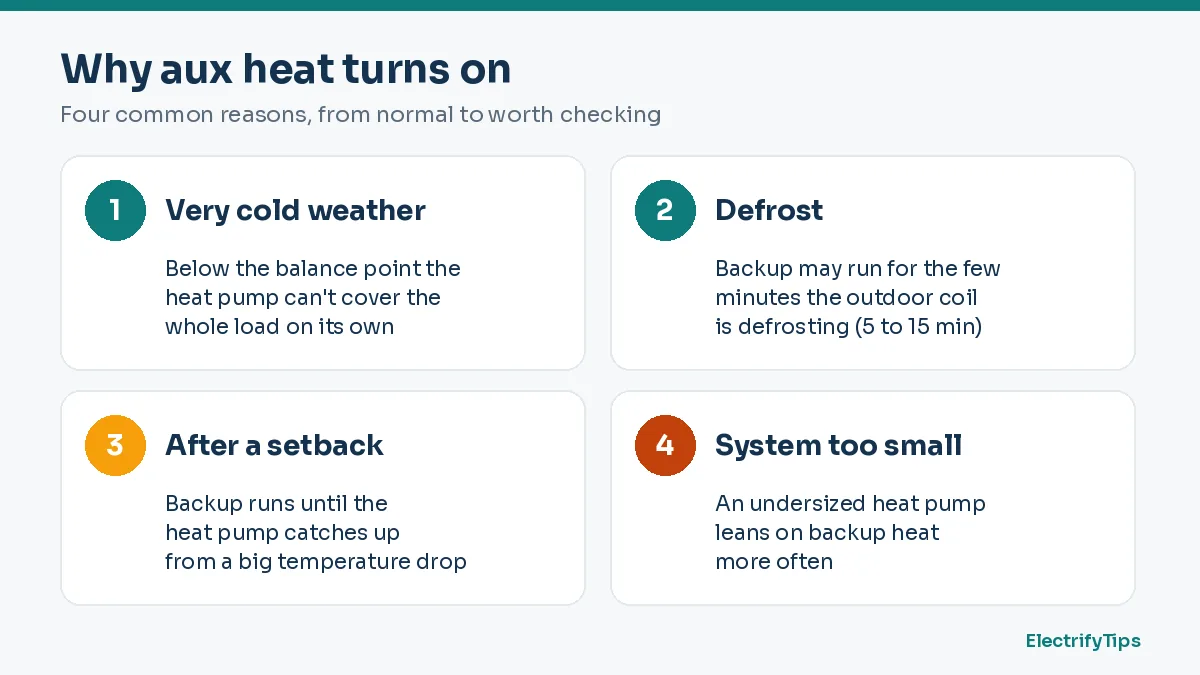 Why aux heat turns on

Four common reasons, from normal to worth checking

1

Very cold weather

Below the balance point the heat pump can't cover the whole load on its own

2

Defrost

Backup may run for the few minutes the outdoor coil is defrosting (5 to 15 min)

3

After a setback

Backup runs until the heat pump catches up from a big temperature drop

4

System too small

An undersized heat pump leans on backup heat more often

ElectrifyTips